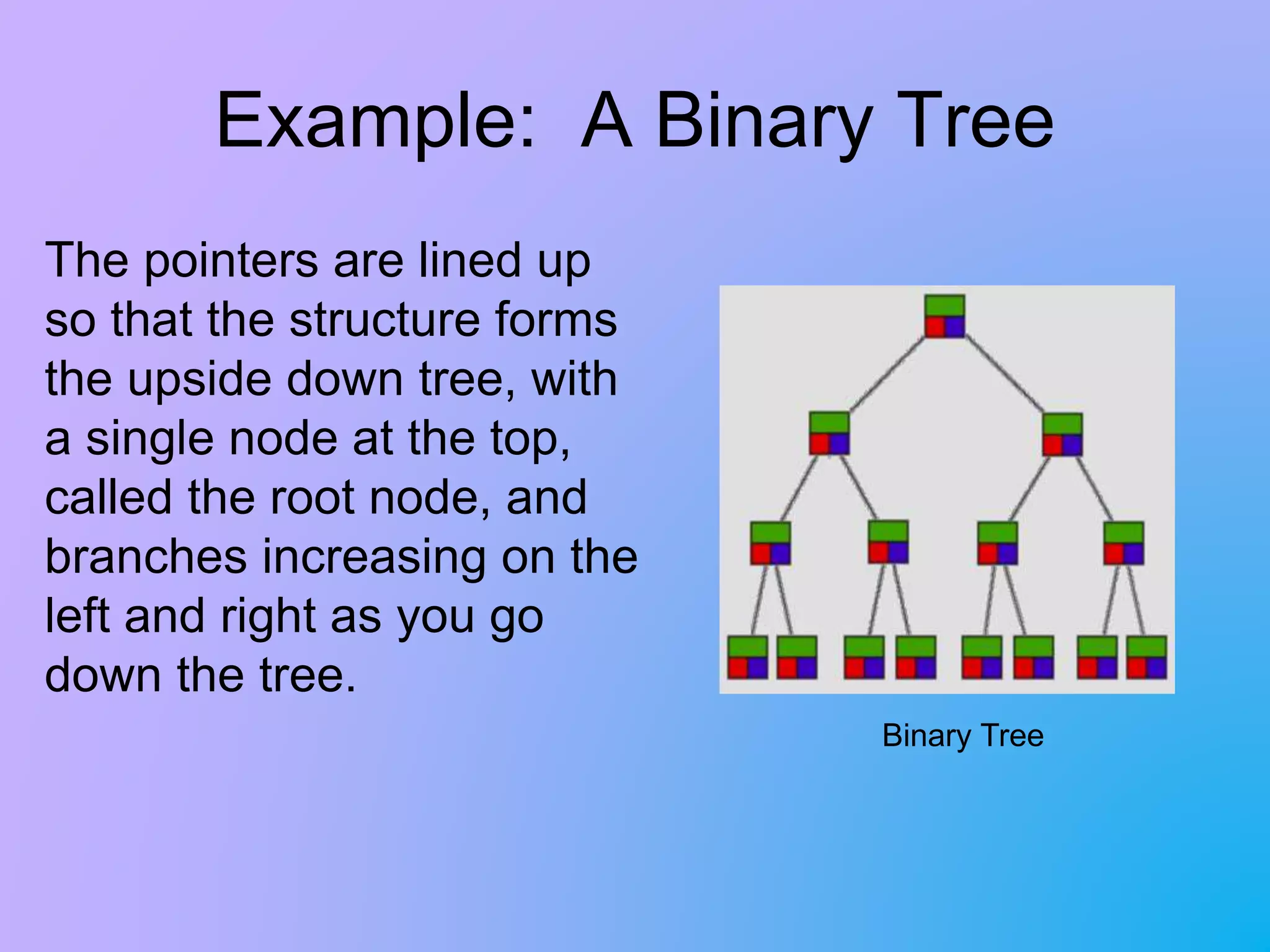 Example:  A Binary Tree

The pointers are lined up so that the structure forms the upside down tree, with a single node at the top, called the root node, and branches increasing on the left and right as you go down the tree.

Binary Tree